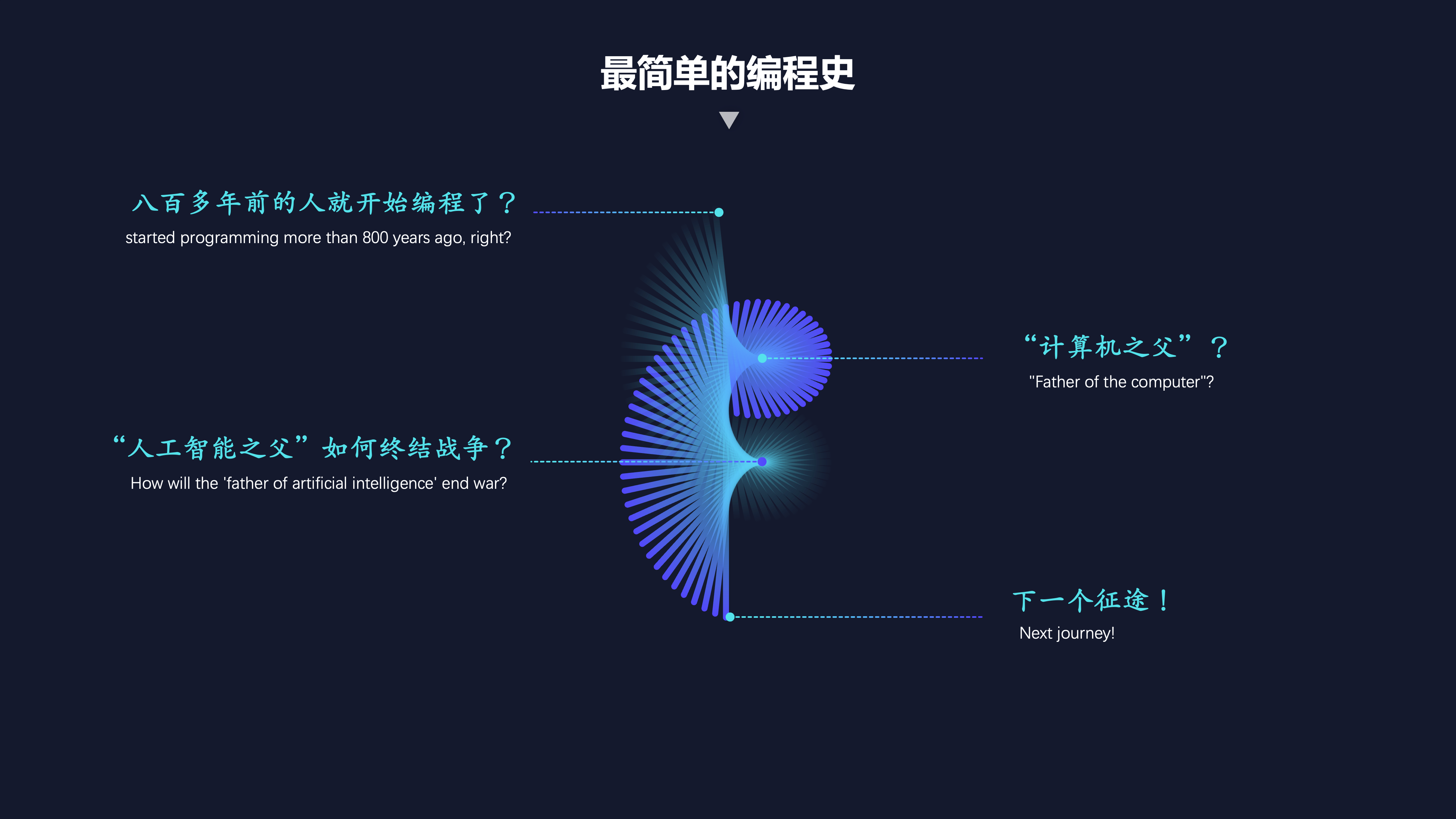 最简单的编程史

八百多年前的人就开始编程了？
started programming more than 800 years ago, right?

“计算机之父”？
"Father of the computer"?

“人工智能之父”如何终结战争？
How will the 'father of artificial intelligence' end war?

下一个征途！
Next journey!